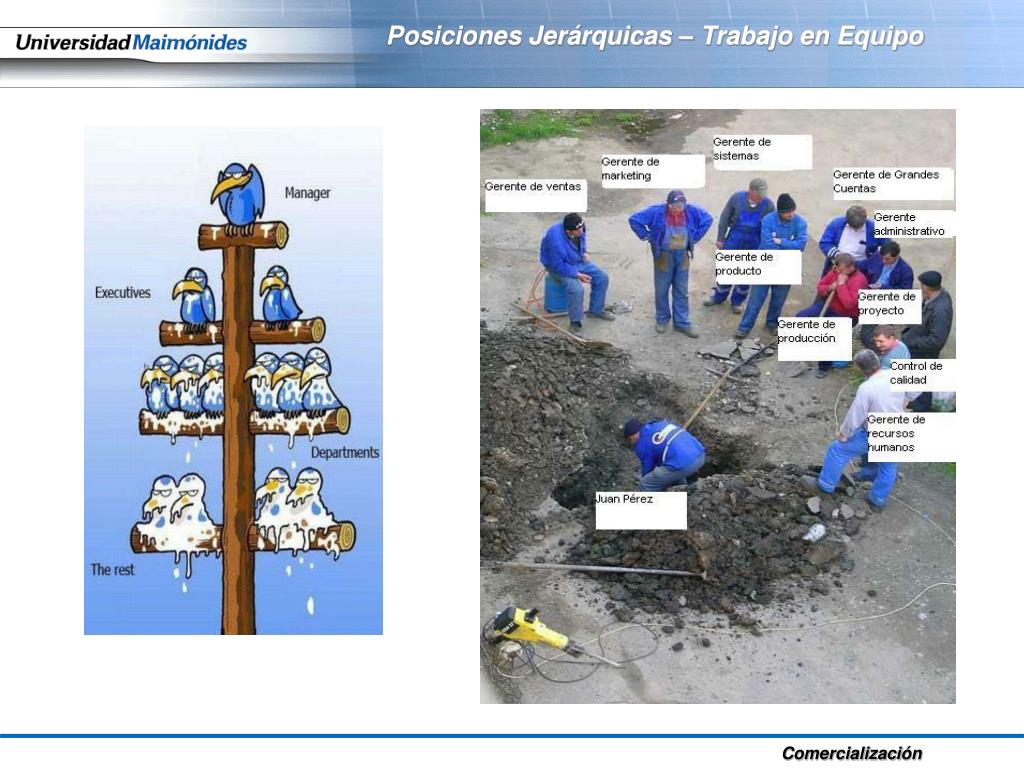 Universidad Maimónides

Posiciones Jerárquicas – Trabajo en Equipo

Manager

Executives

Departments

The rest

Gerente de ventas

Gerente de marketing

Gerente de sistemas

Gerente de Grandes Cuentas

Gerente administrativo

Gerente de producto

Gerente de proyecto

Gerente de producción

Control de calidad

Gerente de recursos humanos

Juan Pérez

Comercialización